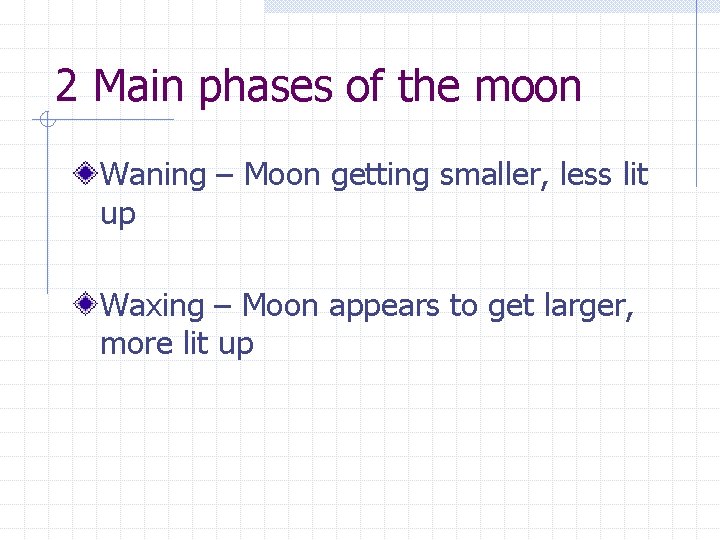 2 Main phases of the moon

Waning – Moon getting smaller, less lit up

Waxing – Moon appears to get larger, more lit up